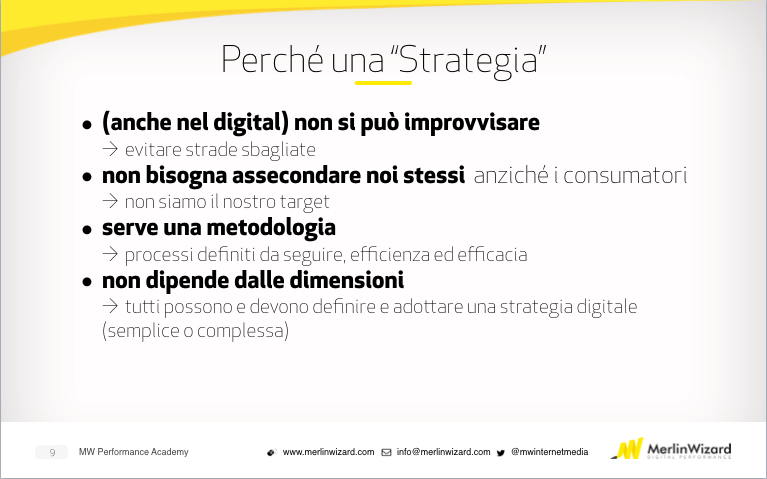 Perché una "Strategia"

• (anche nel digital) non si può improvvisare
→ evitare strade sbagliate

• non bisogna assecondare noi stessi anziché i consumatori
→ non siamo il nostro target

• serve una metodologia
→ processi definiti da seguire, efficienza ed efficacia

• non dipende dalle dimensioni
→ tutti possono e devono definire e adottare una strategia digitale (semplice o complessa)

9 MW Performance Academy www.merlinwizard.com info@merlinwizard.com @mwinternetmedia MerlinWizard DIGITAL PERFORMANCE